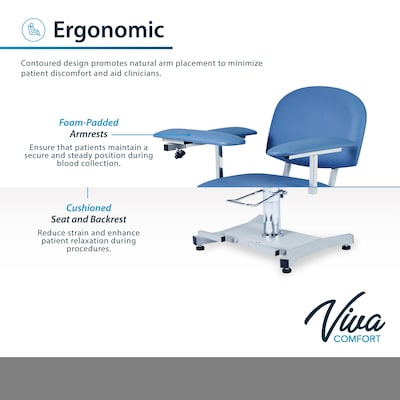 Ergonomic

Contoured design promotes natural arm placement to minimize patient discomfort and aid clinicians.

Foam-Padded
Armrests

Ensure that patients maintain a secure and steady position during blood collection.

Cushioned
Seat and Backrest

Reduce strain and enhance patient relaxation during procedures.

Viva
COMFORT